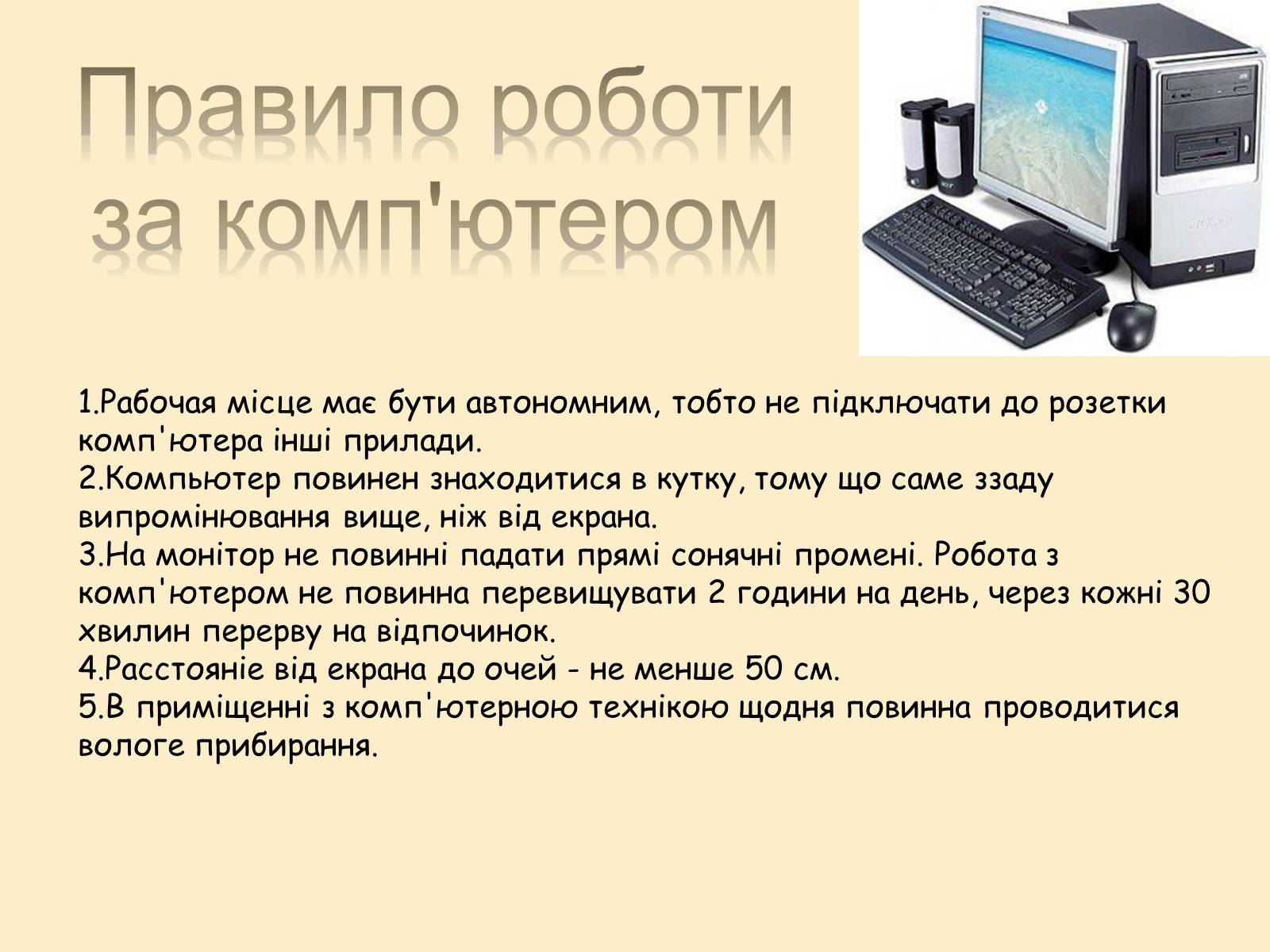 Правило роботи за комп'ютером

1.Рабочая місце має бути автономним, тобто не підключати до розетки комп'ютера інші прилади.
2.Компьютер повинен знаходитися в кутку, тому що саме ззаду випромінювання вище, ніж від екрана.
3.На монітор не повинні падати прямі сонячні промені. Робота з комп'ютером не повинна перевищувати 2 години на день, через кожні 30 хвилин перерву на відпочинок.
4.Расстояніе від екрана до очей - не менше 50 см.
5.В приміщенні з комп'ютерною технікою щодня повинна проводитися вологе прибирання.